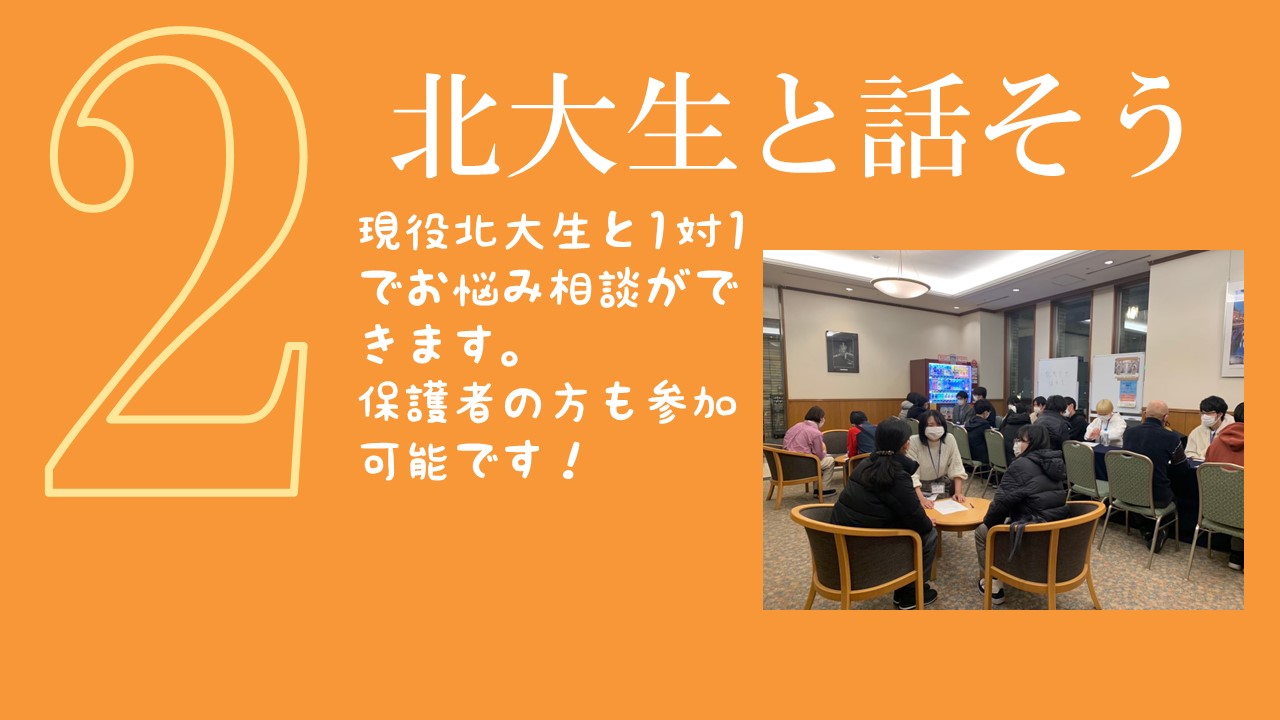 2

北大生と話そう

現役北大生と1対1でお悩み相談ができます。
保護者の方も参加可能です！